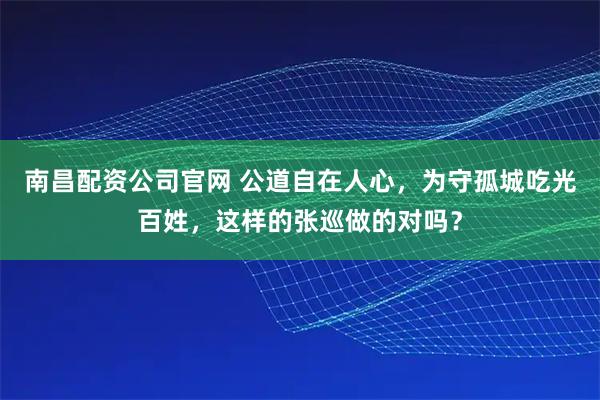 南昌配资公司官网 公道自在人心，为守孤城吃光百姓，这样的张巡做的对吗？